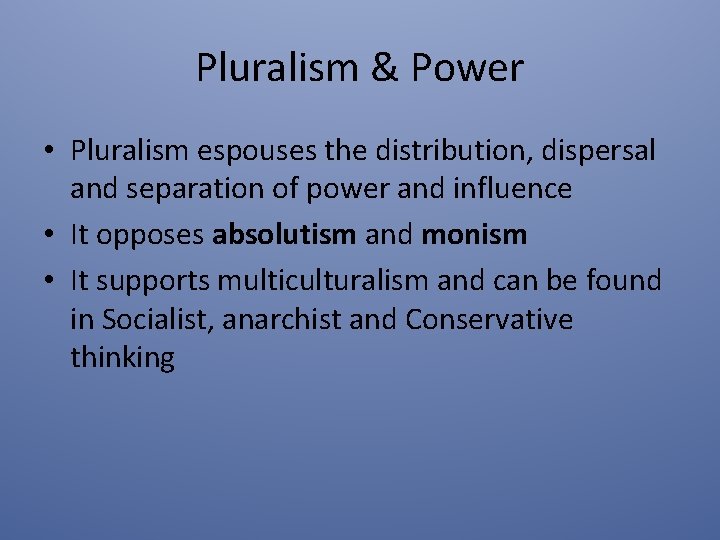 Pluralism & Power

• Pluralism espouses the distribution, dispersal and separation of power and influence
• It opposes **absolutism** and **monism**
• It supports multiculturalism and can be found in Socialist, anarchist and Conservative thinking